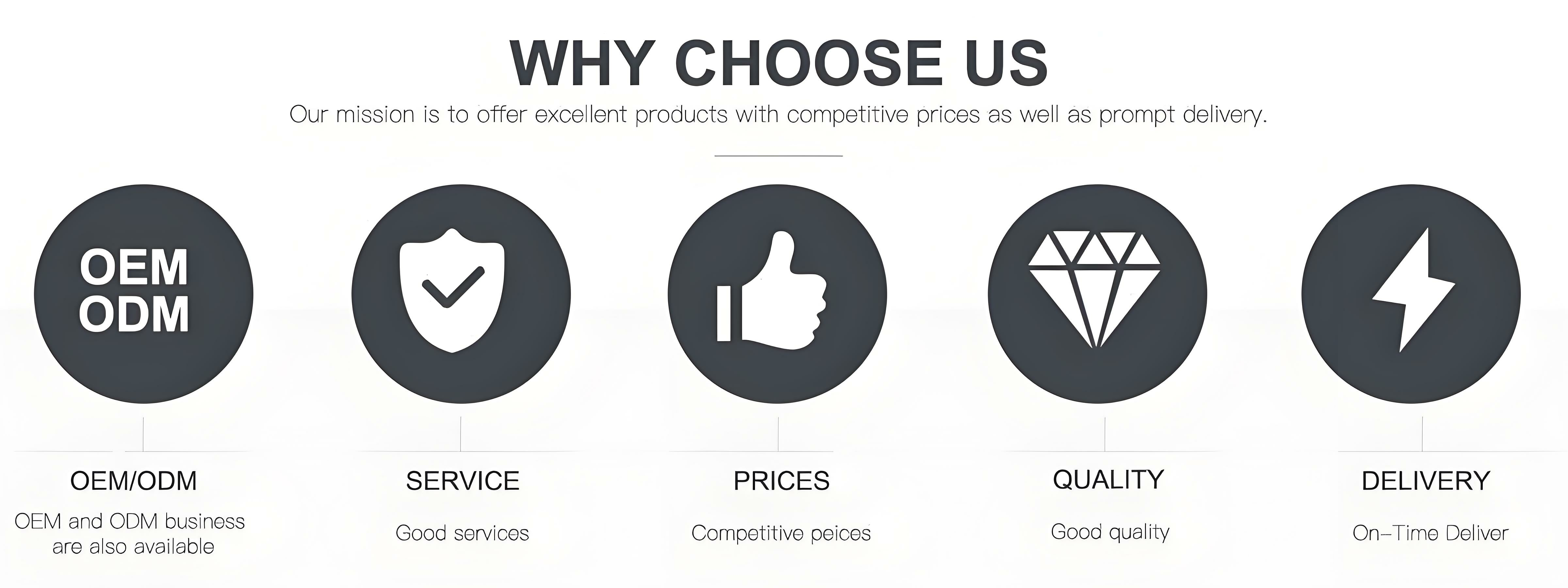 WHY CHOOSE US

Our mission is to offer excellent products with competitive prices as well as prompt delivery.

OEM ODM

OEM/ODM

OEM and ODM business are also available

SERVICE

Good services

PRICES

Competitive peices

QUALITY

Good quality

DELIVERY

On-Time Deliver